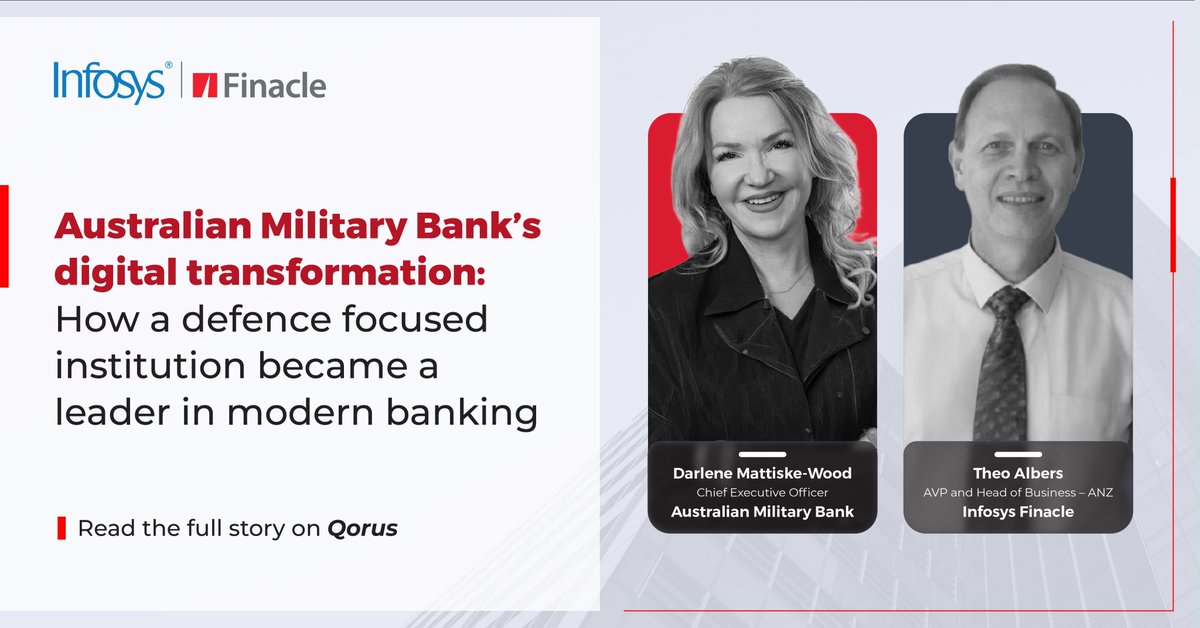 Infosys® | Finacle

Australian Military Bank's digital transformation: How a defence focused institution became a leader in modern banking

Read the full story on Qorus

Darlene Mattiske-Wood
Chief Executive Officer
Australian Military Bank

Theo Albers
AVP and Head of Business – ANZ
Infosys Finacle